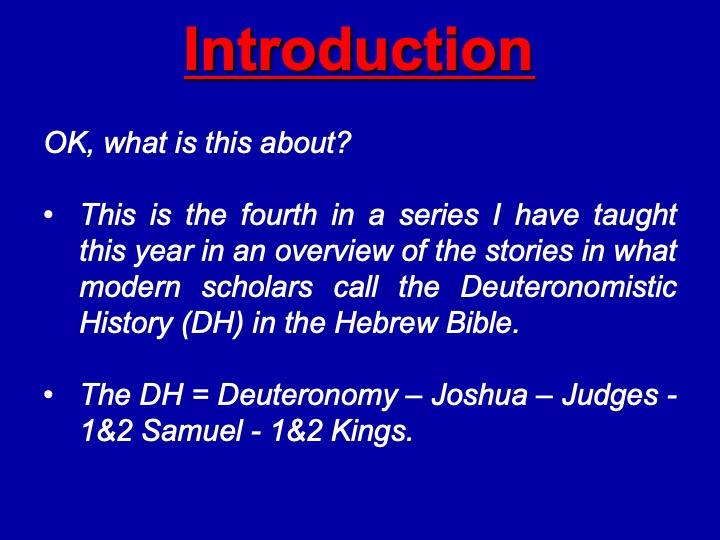 Introduction

OK, what is this about?

• This is the fourth in a series I have taught this year in an overview of the stories in what modern scholars call the Deuteronomistic History (DH) in the Hebrew Bible.

• The DH = Deuteronomy – Joshua – Judges - 1&2 Samuel - 1&2 Kings.